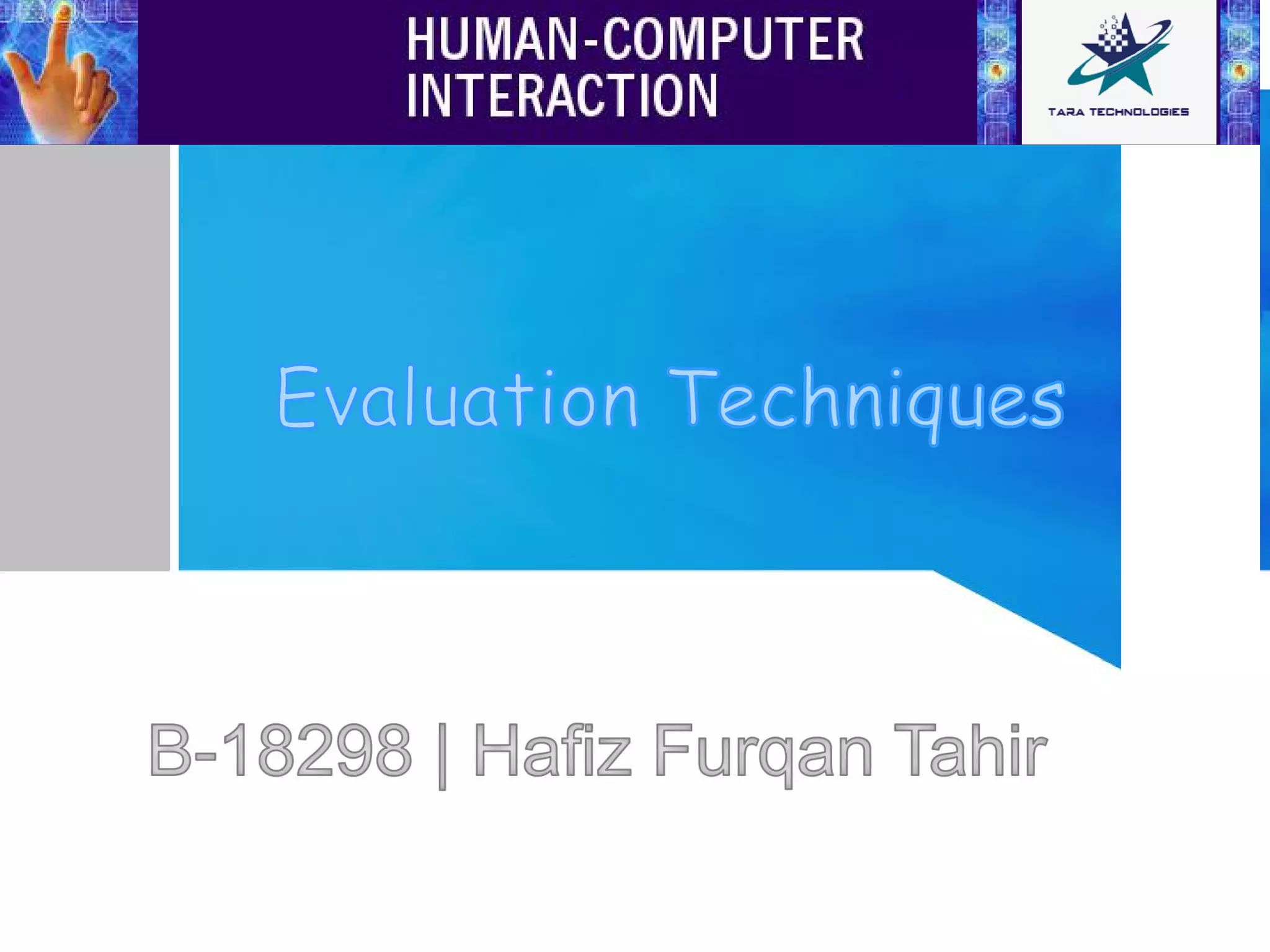 HUMAN-COMPUTER INTERACTION

TARA TECHNOLOGIES

Evaluation Techniques

B-18298 | Hafiz Furqan Tahir